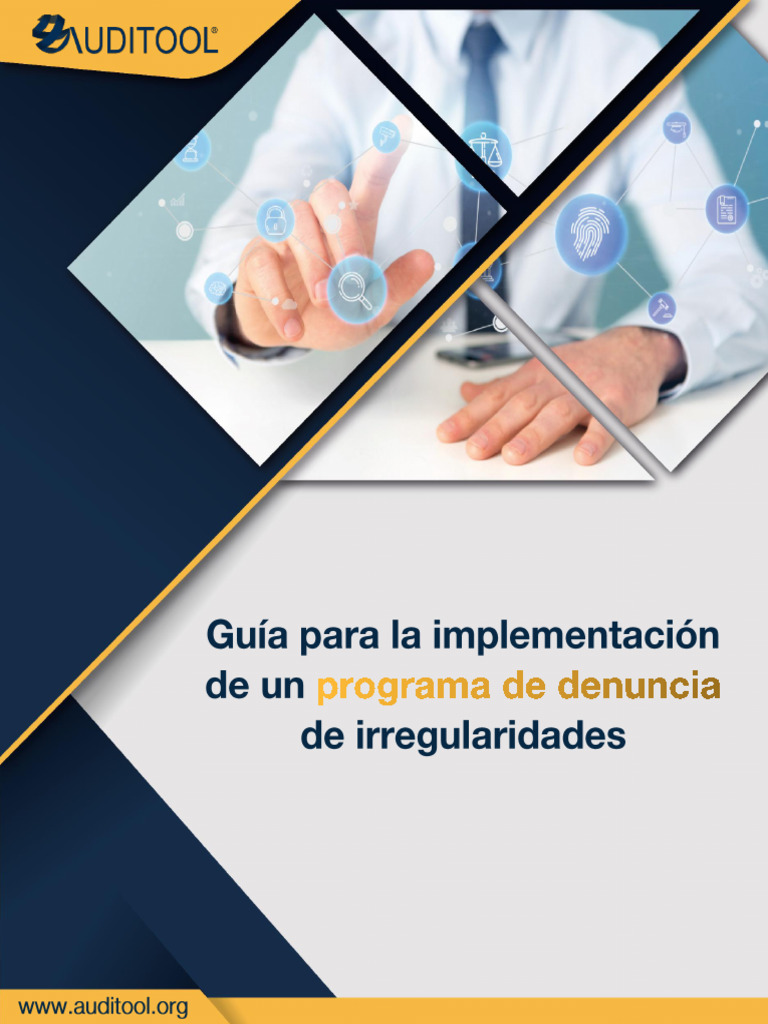 AUDITOOL®

Guía para la implementación de un programa de denuncia de irregularidades

www.auditool.org